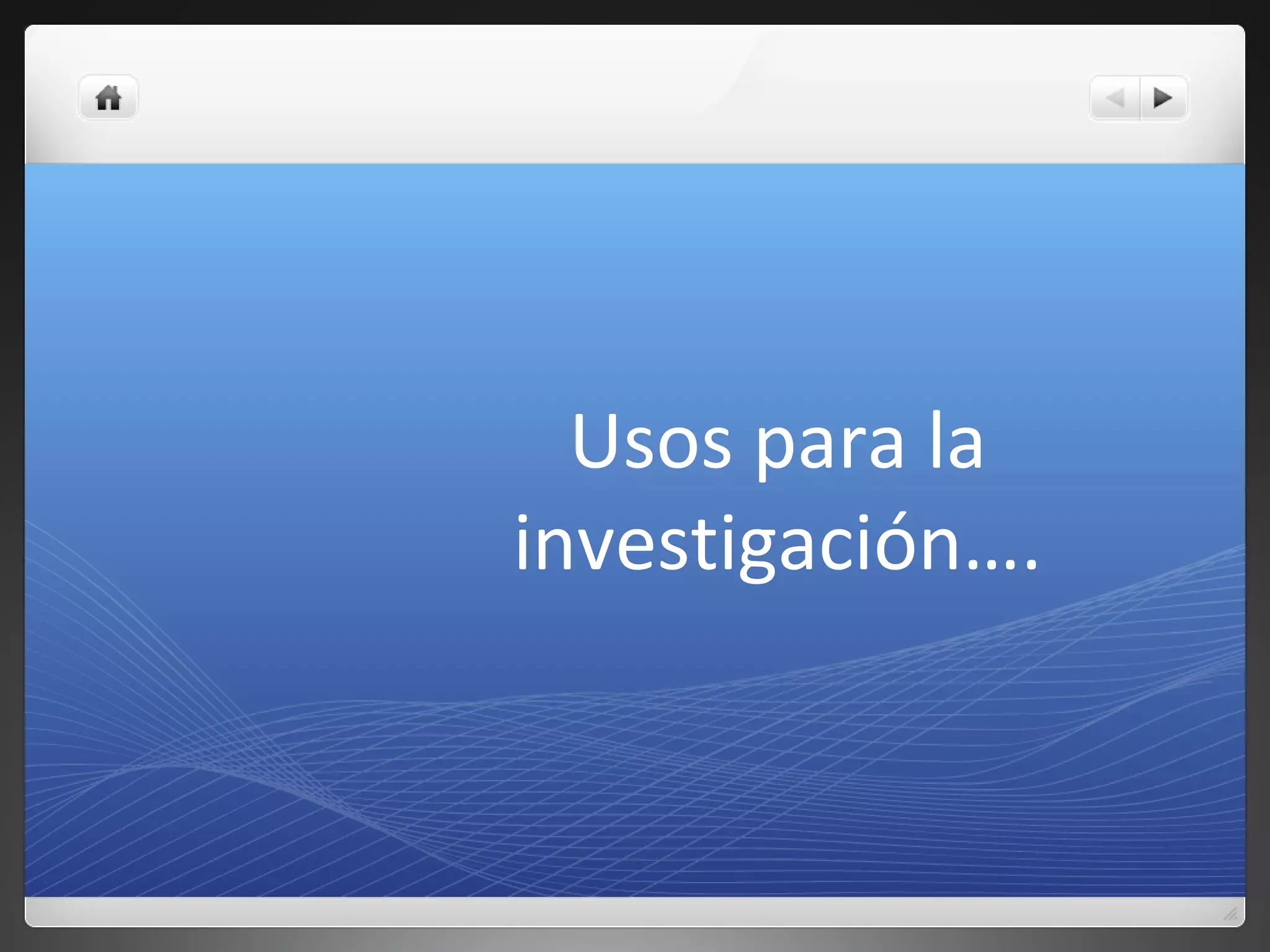 Usos para la investigación….